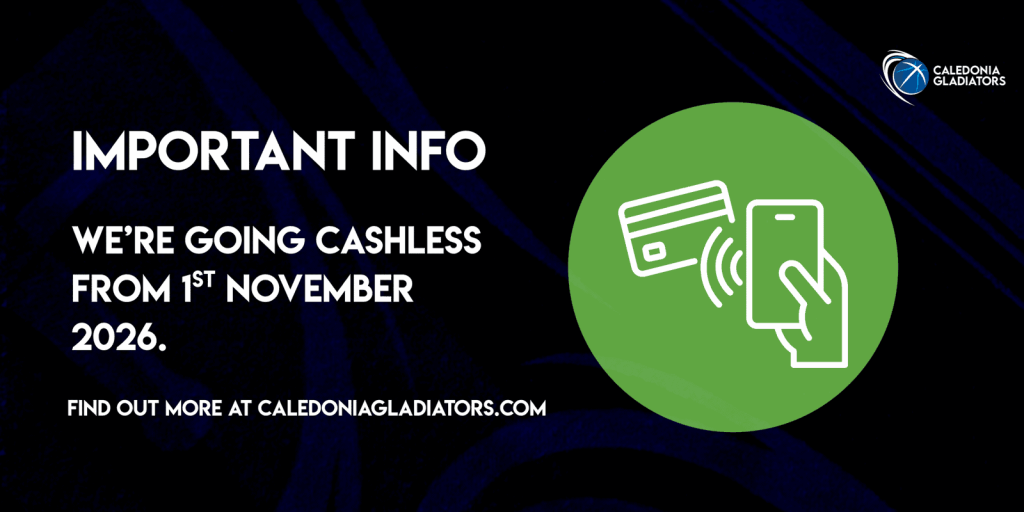 CALEDONIA GLADIATORS

IMPORTANT INFO

WE'RE GOING CASHLESS FROM 1ST NOVEMBER 2026.

FIND OUT MORE AT CALEDONIAGLADIATORS.COM